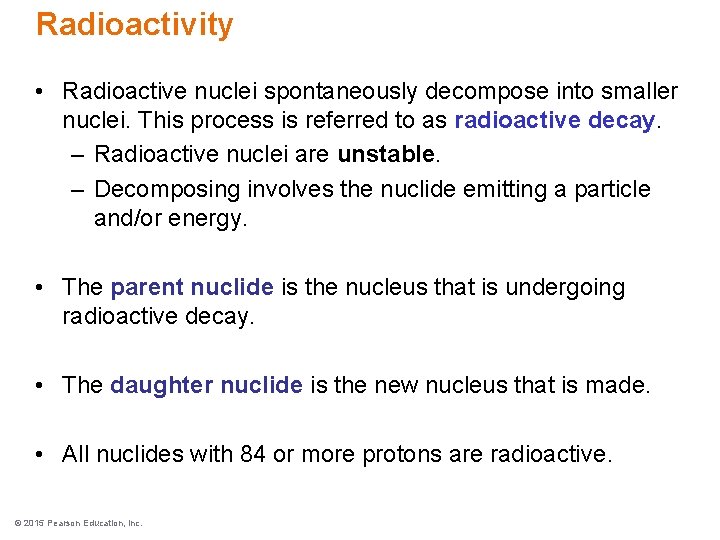 Radioactivity

• Radioactive nuclei spontaneously decompose into smaller nuclei. This process is referred to as radioactive decay.
– Radioactive nuclei are unstable.
– Decomposing involves the nuclide emitting a particle and/or energy.

• The parent nuclide is the nucleus that is undergoing radioactive decay.

• The daughter nuclide is the new nucleus that is made.

• All nuclides with 84 or more protons are radioactive.

© 2015 Pearson Education, Inc.